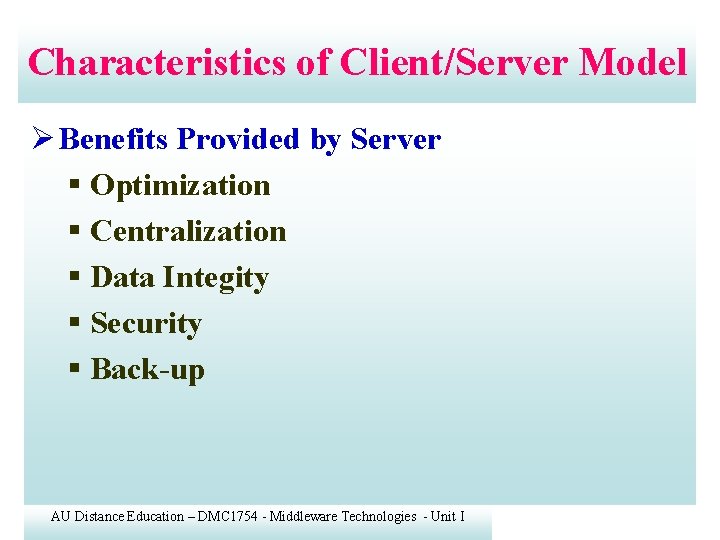 Characteristics of Client/Server Model

➢ Benefits Provided by Server

▪ Optimization

▪ Centralization

▪ Data Integity

▪ Security

▪ Back-up

AU Distance Education – DMC1754 - Middleware Technologies - Unit I